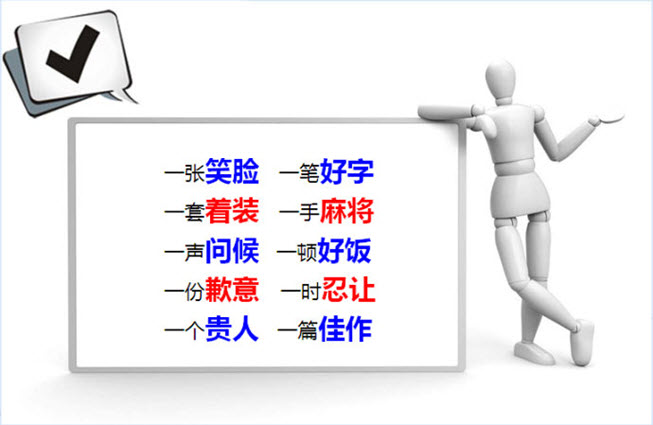 一张笑脸　一笔好字
一套着装　一手麻将
一声问候　一顿好饭
一份歉意　一时忍让
一个贵人　一篇佳作